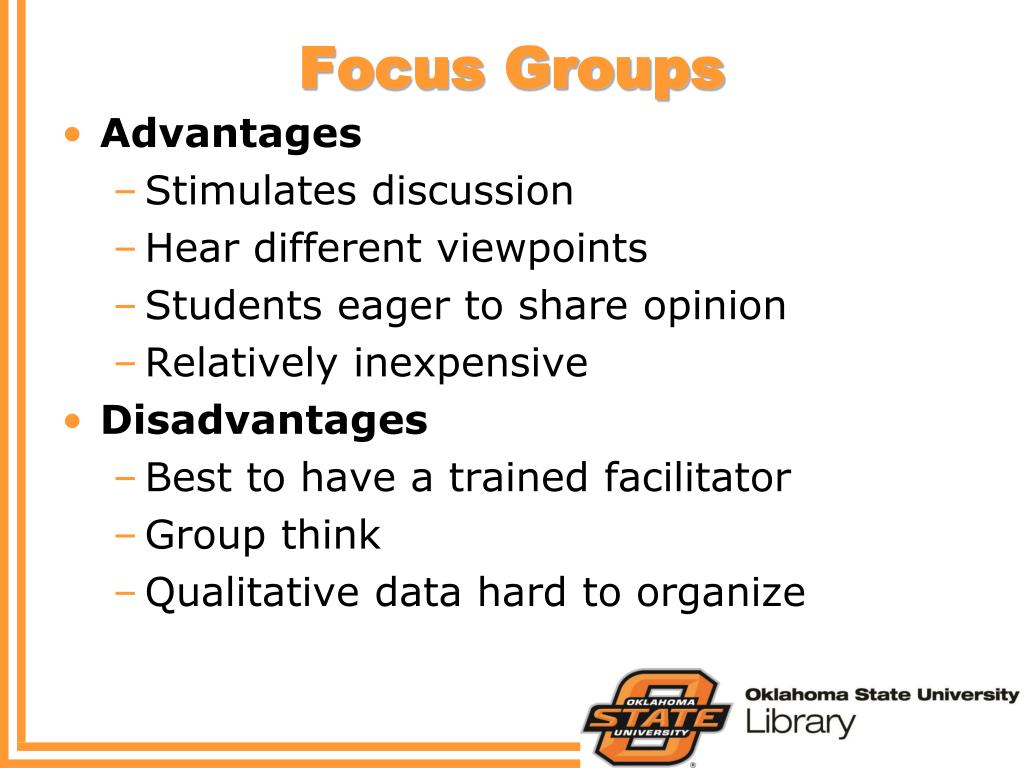 Focus Groups

• Advantages
– Stimulates discussion
– Hear different viewpoints
– Students eager to share opinion
– Relatively inexpensive
• Disadvantages
– Best to have a trained facilitator
– Group think
– Qualitative data hard to organize

OKLAHOMA STATE UNIVERSITY
Oklahoma State University Library